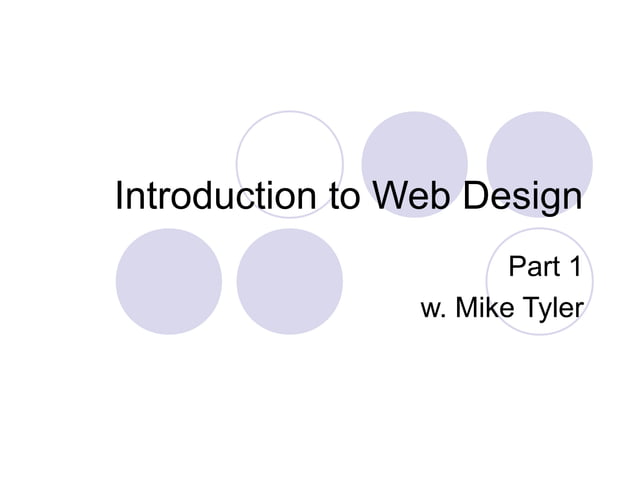 Introduction to Web Design

Part 1
w. Mike Tyler